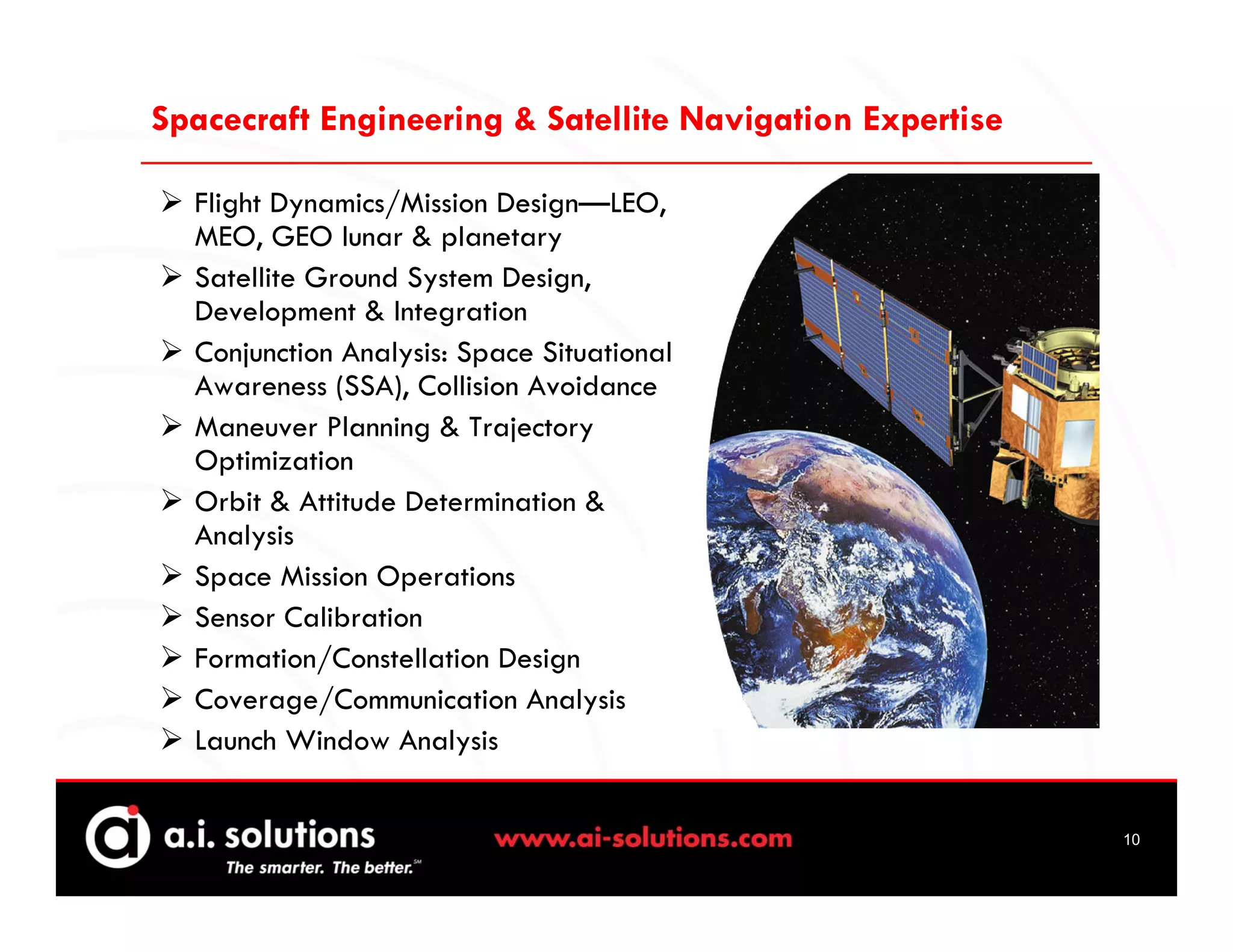 Spacecraft Engineering & Satellite Navigation Expertise

➢ Flight Dynamics/Mission Design—LEO, MEO, GEO lunar & planetary
➢ Satellite Ground System Design, Development & Integration
➢ Conjunction Analysis: Space Situational Awareness (SSA), Collision Avoidance
➢ Maneuver Planning & Trajectory Optimization
➢ Orbit & Attitude Determination & Analysis
➢ Space Mission Operations
➢ Sensor Calibration
➢ Formation/Constellation Design
➢ Coverage/Communication Analysis
➢ Launch Window Analysis

a.i. solutions
The smarter. The better.℠

www.ai-solutions.com

10